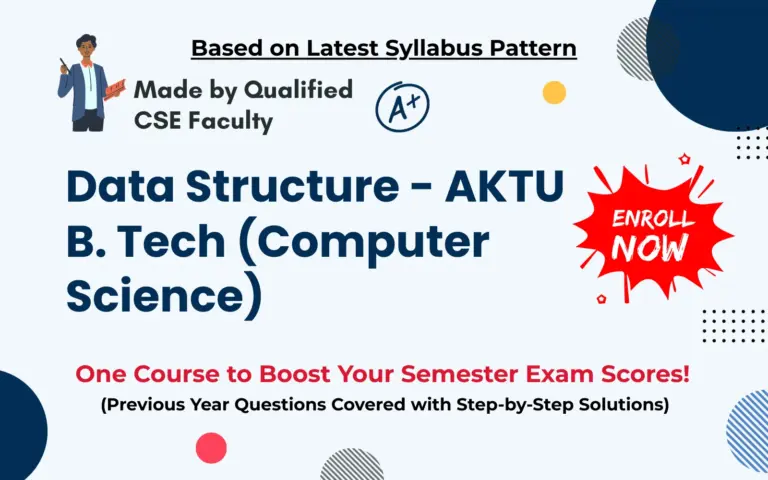 Based on Latest Syllabus Pattern

Made by Qualified CSE Faculty

A+

Data Structure - AKTU B. Tech (Computer Science)

ENROLL NOW

One Course to Boost Your Semester Exam Scores!

(Previous Year Questions Covered with Step-by-Step Solutions)